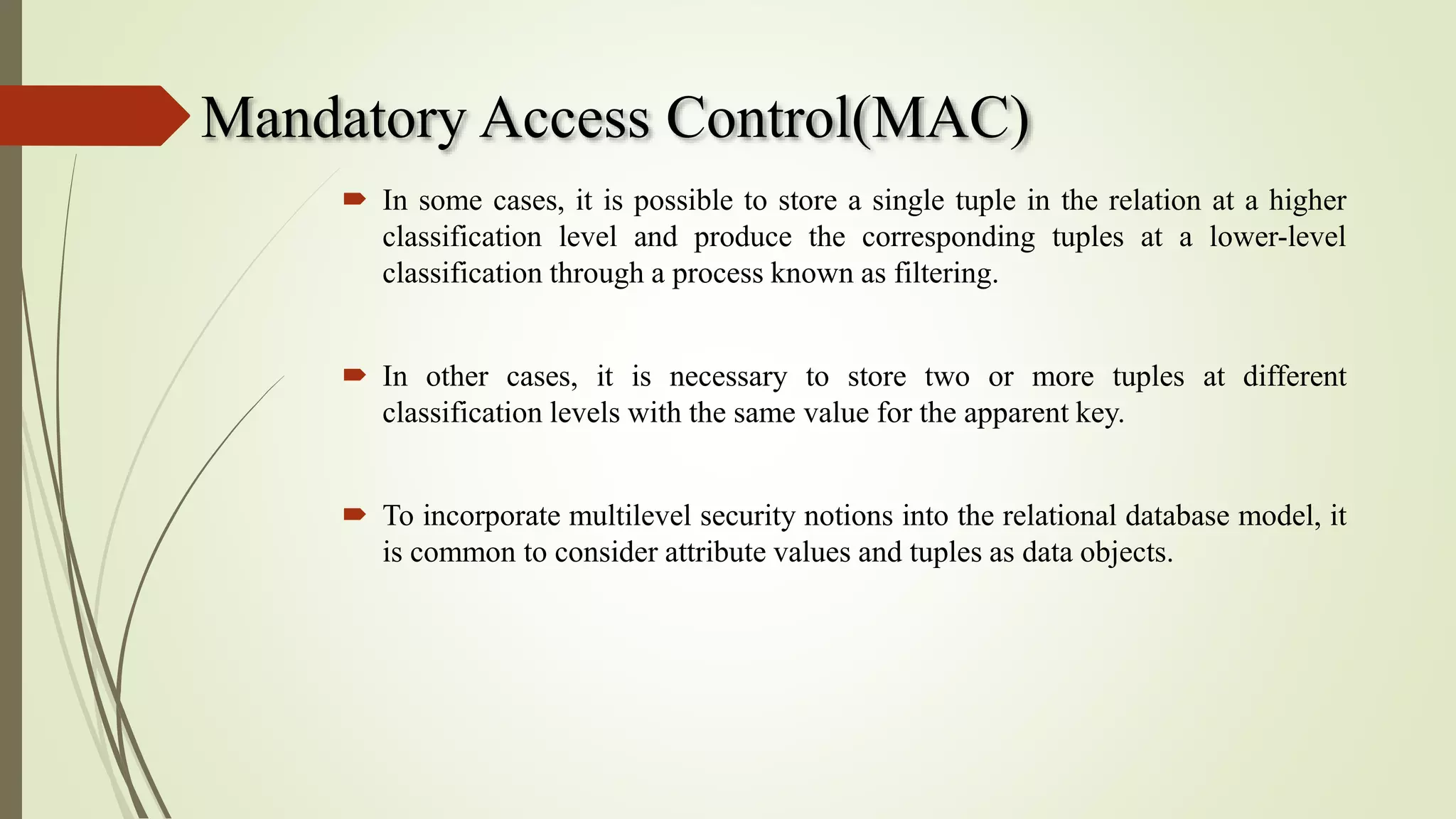 Mandatory Access Control(MAC)

In some cases, it is possible to store a single tuple in the relation at a higher classification level and produce the corresponding tuples at a lower-level classification through a process known as filtering.

In other cases, it is necessary to store two or more tuples at different classification levels with the same value for the apparent key.

To incorporate multilevel security notions into the relational database model, it is common to consider attribute values and tuples as data objects.